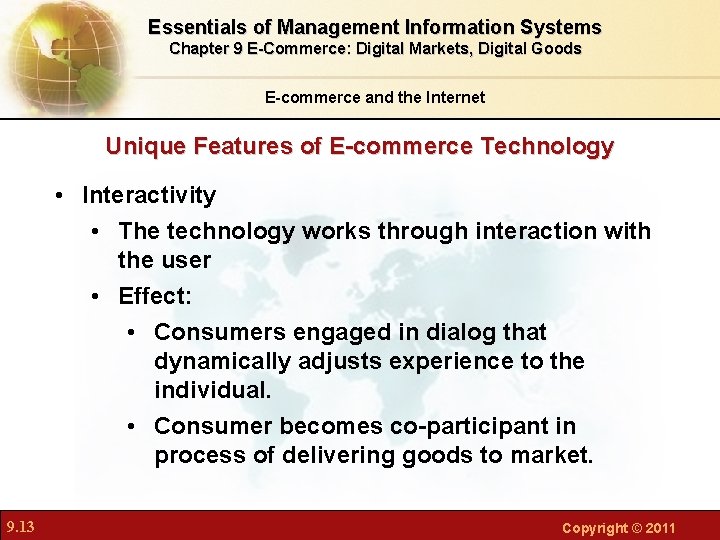 Essentials of Management Information Systems
Chapter 9 E-Commerce: Digital Markets, Digital Goods

E-commerce and the Internet

Unique Features of E-commerce Technology

• Interactivity
  • The technology works through interaction with the user
  • Effect:
    • Consumers engaged in dialog that dynamically adjusts experience to the individual.
    • Consumer becomes co-participant in process of delivering goods to market.

9.13

Copyright © 2011